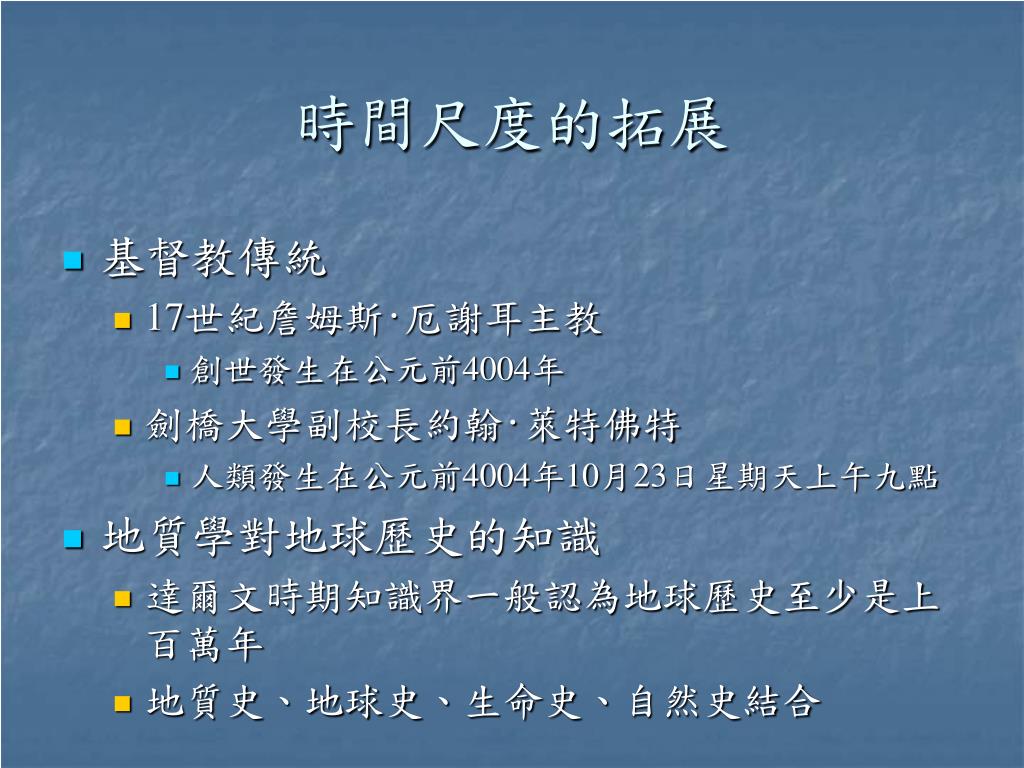 時間尺度的拓展

基督教傳統

17世紀詹姆斯·厄謝耳主教

創世發生在公元前4004年

劍橋大學副校長約翰·萊特佛特

人類發生在公元前4004年10月23日星期天上午九點

地質學對地球歷史的知識

達爾文時期知識界一般認為地球歷史至少是上百萬年

地質史、地球史、生命史、自然史結合